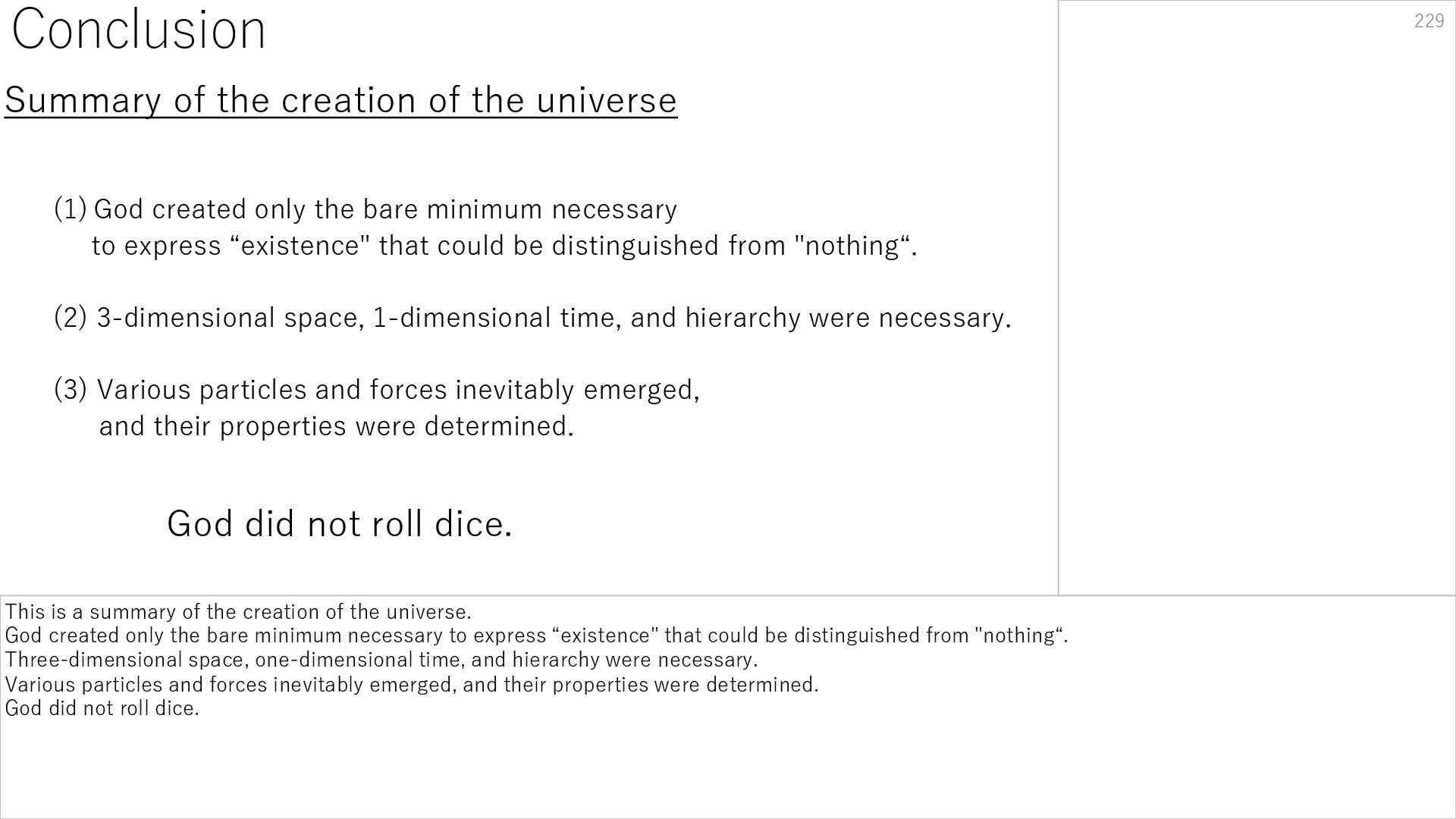 Conclusion

229

Summary of the creation of the universe

(1) God created only the bare minimum necessary to express “existence" that could be distinguished from "nothing“.

(2) 3-dimensional space, 1-dimensional time, and hierarchy were necessary.

(3) Various particles and forces inevitably emerged, and their properties were determined.

God did not roll dice.

This is a summary of the creation of the universe.
God created only the bare minimum necessary to express “existence" that could be distinguished from "nothing“.
Three-dimensional space, one-dimensional time, and hierarchy were necessary.
Various particles and forces inevitably emerged, and their properties were determined.
God did not roll dice.